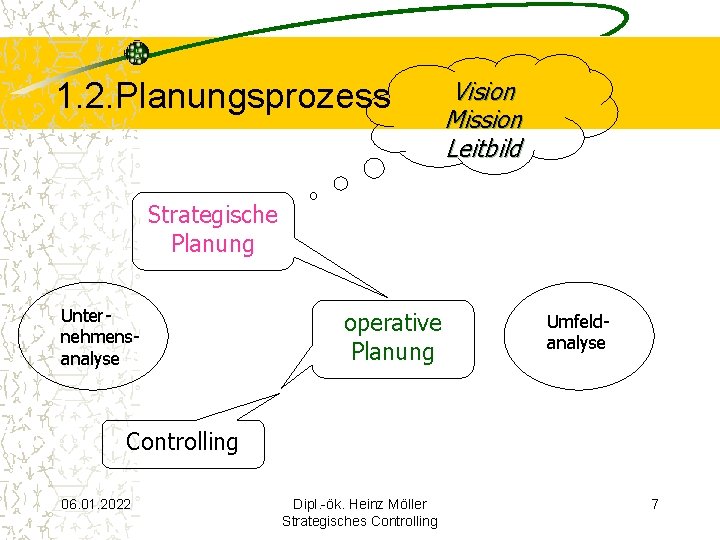 1.2.Planungsprozess

Vision
Mission
Leitbild

Strategische Planung

Unternehmensanalyse

operative Planung

Umfeldanalyse

Controlling

06.01.2022

Dipl.-ök. Heinz Möller
Strategisches Controlling

7